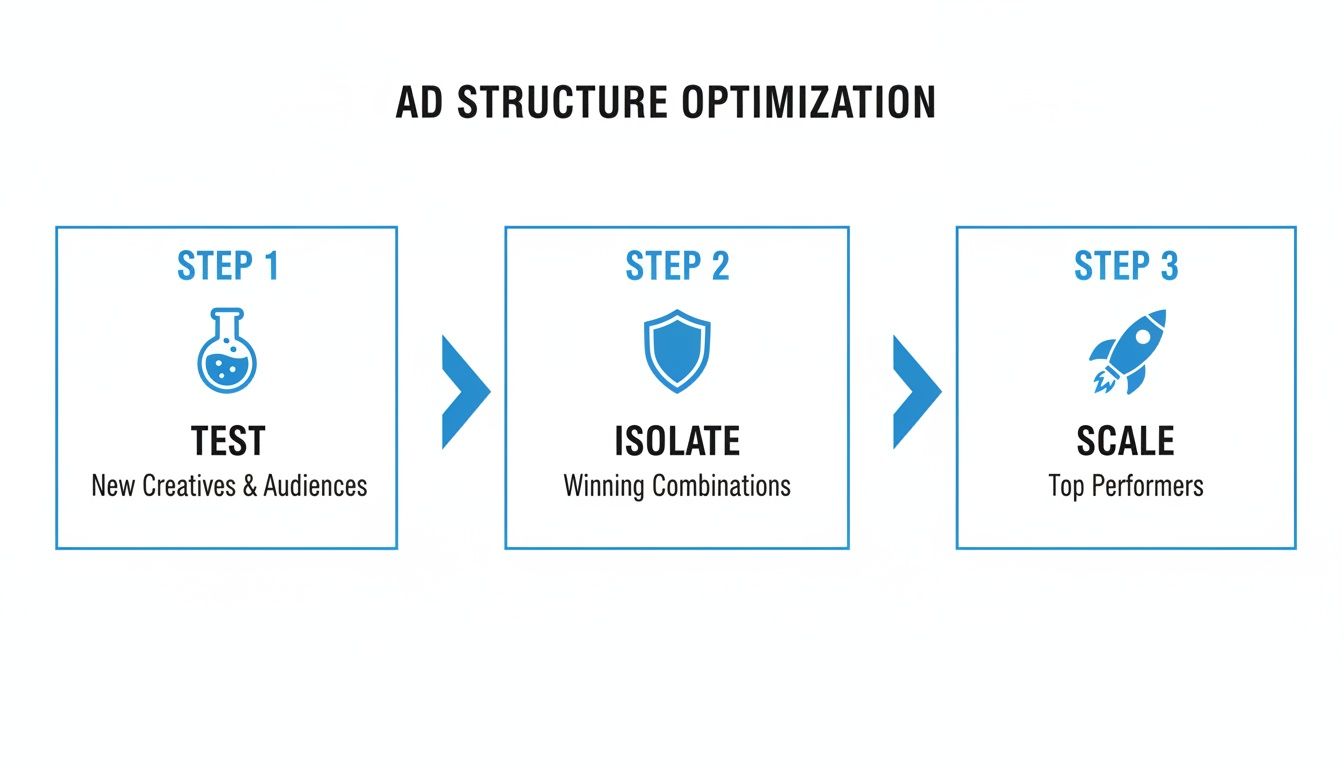 AD STRUCTURE OPTIMIZATION

STEP 1

TEST

New Creatives & Audiences

STEP 2

ISOLATE

Winning Combinations

STEP 3

SCALE

Top Performers